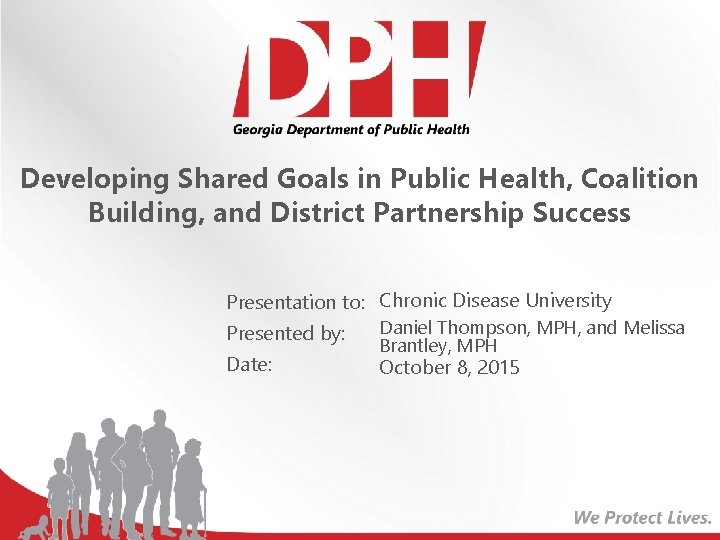 DPH
Georgia Department of Public Health

Developing Shared Goals in Public Health, Coalition Building, and District Partnership Success

Presentation to: Chronic Disease University
Presented by: Daniel Thompson, MPH, and Melissa Brantley, MPH
Date: October 8, 2015

We Protect Lives.